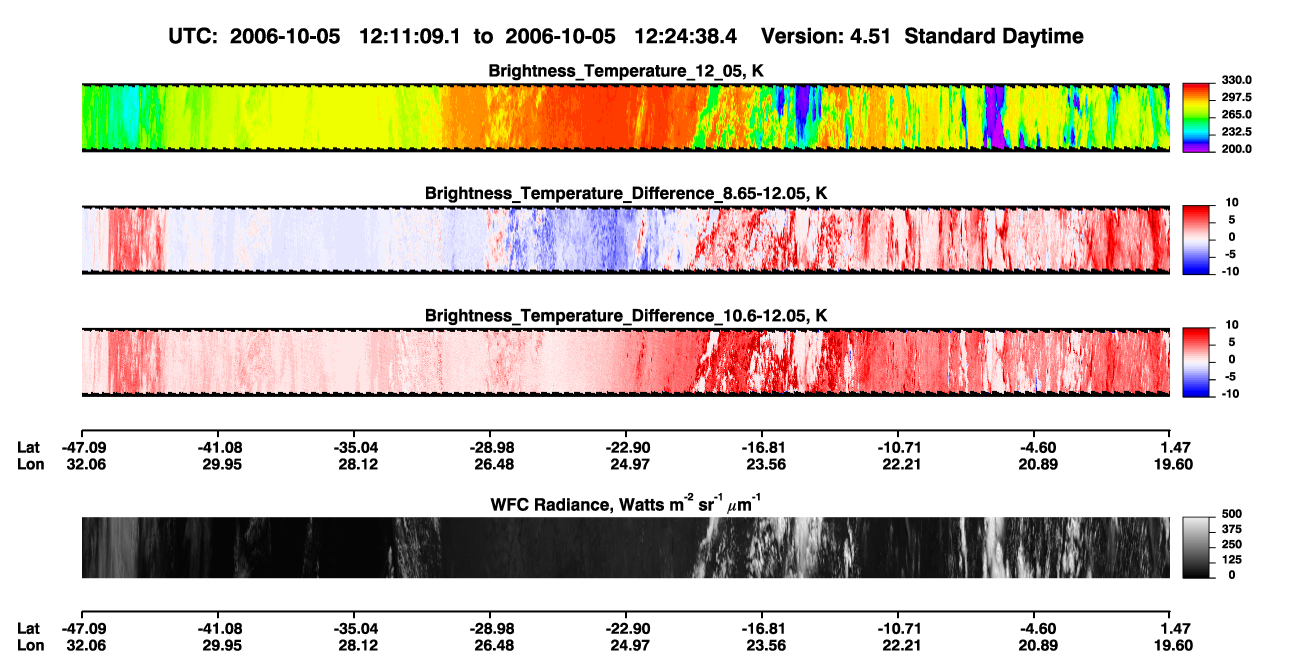 UTC: 2006-10-05 12:11:09.1 to 2006-10-05 12:24:38.4 Version: 4.51 Standard Daytime

Brightness_Temperature_12_05, K

330.0
297.5
265.0
232.5
200.0

Brightness_Temperature_Difference_8.65-12.05, K

10
5
0
-5
-10

Brightness_Temperature_Difference_10.6-12.05, K

10
5
0
-5
-10

| Lat | -47.09 | -41.08 | -35.04 | -28.98 | -22.90 | -16.81 | -10.71 | -4.60 | 1.47 |
|---|---|---|---|---|---|---|---|---|---|
| Lon | 32.06 | 29.95 | 28.12 | 26.48 | 24.97 | 23.56 | 22.21 | 20.89 | 19.60 |

WFC Radiance, Watts $m^{-2}$ $sr^{-1}$ $\mu m^{-1}$

500
375
250
125
0

| Lat | -47.09 | -41.08 | -35.04 | -28.98 | -22.90 | -16.81 | -10.71 | -4.60 | 1.47 |
|---|---|---|---|---|---|---|---|---|---|
| Lon | 32.06 | 29.95 | 28.12 | 26.48 | 24.97 | 23.56 | 22.21 | 20.89 | 19.60 |